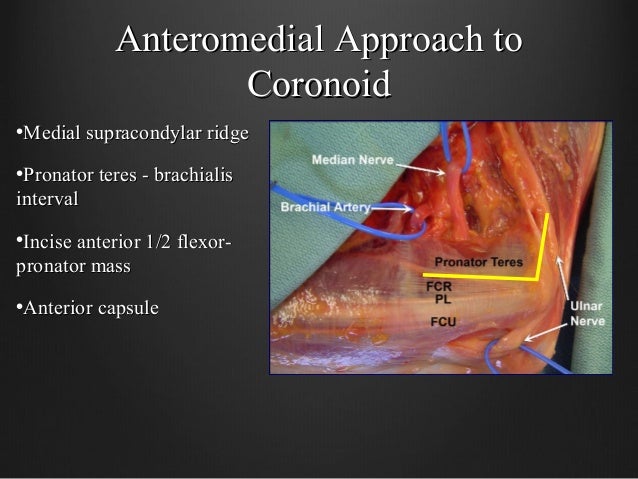 Anteromedial Approach to Coronoid

•Medial supracondylar ridge

•Pronator teres - brachialis interval

•Incise anterior 1/2 flexor-pronator mass

•Anterior capsule

Median Nerve

Brachial Artery

Pronator Teres

FCR
PL

FCU

Ulnar Nerve